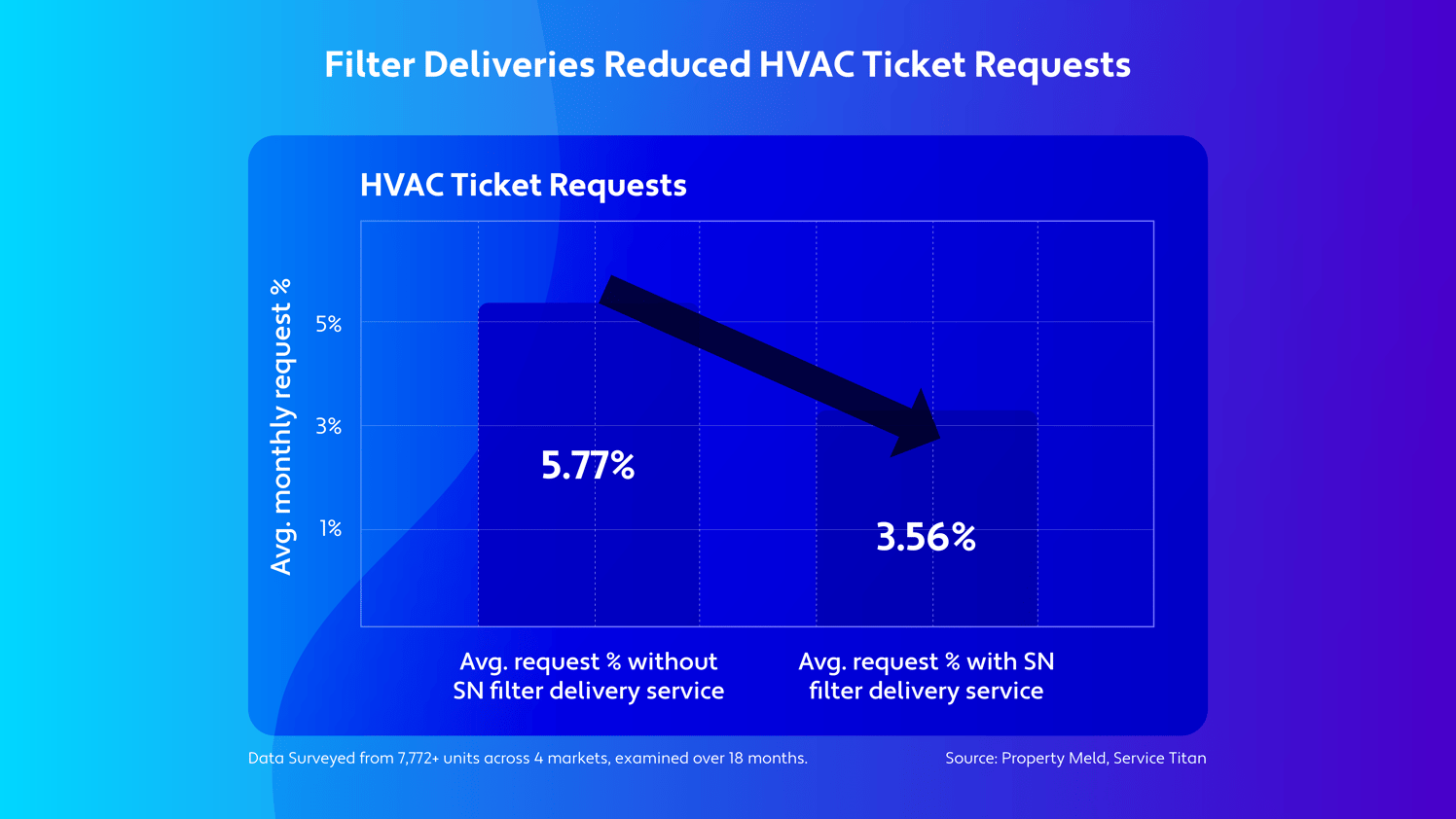 Filter Deliveries Reduced HVAC Ticket Requests

HVAC Ticket Requests

Avg. monthly request %

5%

3%

1%

5.77%

3.56%

Avg. request % without SN filter delivery service

Avg. request % with SN filter delivery service

Data Surveyed from 7,772+ units across 4 markets, examined over 18 months.

Source: Property Meld, Service Titan